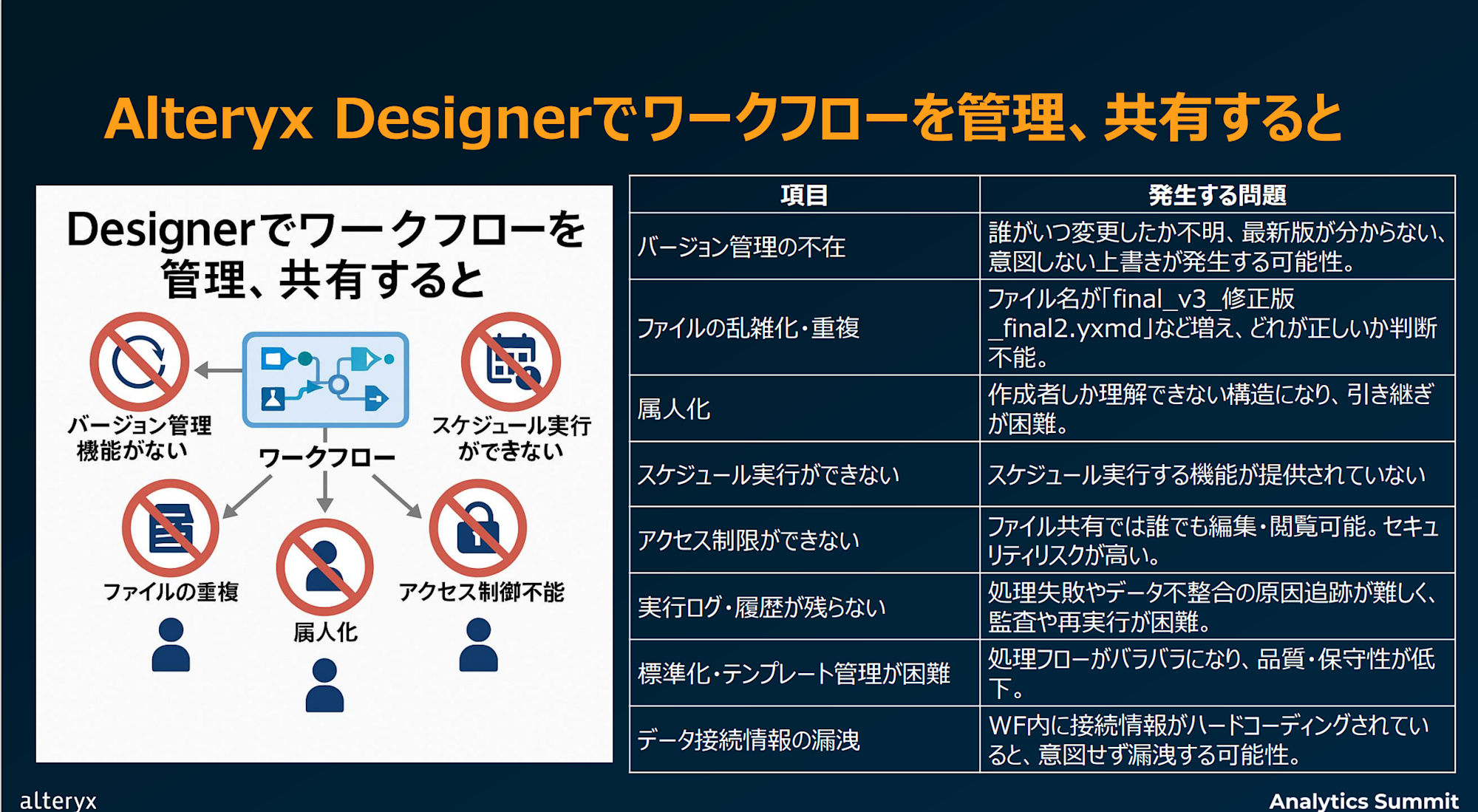 Alteryx Designerでワークフローを管理、共有すると

Designerでワークフローを管理、共有すると

バージョン管理機能がない

ワークフロー

スケジュール実行ができない

ファイルの重複

属人化

アクセス制御不能

| 項目 | 発生する問題 |
|---|---|
| バージョン管理の不在 | 誰がいつ変更したか不明、最新版が分からない、意図しない上書きが発生する可能性。 |
| ファイルの乱雑化・重複 | ファイル名が「final_v3_修正版_final2.yxmd」など増え、どれが正しいか判断不能。 |
| 属人化 | 作成者しか理解できない構造になり、引き継ぎが困難。 |
| スケジュール実行ができない | スケジュール実行する機能が提供されていない |
| アクセス制限ができない | ファイル共有では誰でも編集・閲覧可能。セキュリティリスクが高い。 |
| 実行ログ・履歴が残らない | 処理失敗やデータ不整合の原因追跡が難しく、監査や再実行が困難。 |
| 標準化・テンプレート管理が困難 | 処理フローがバラバラになり、品質・保守性が低下。 |
| データ接続情報の漏洩 | WF内に接続情報がハードコーディングされていると、意図せず漏洩する可能性。 |

alteryx

Analytics Summit